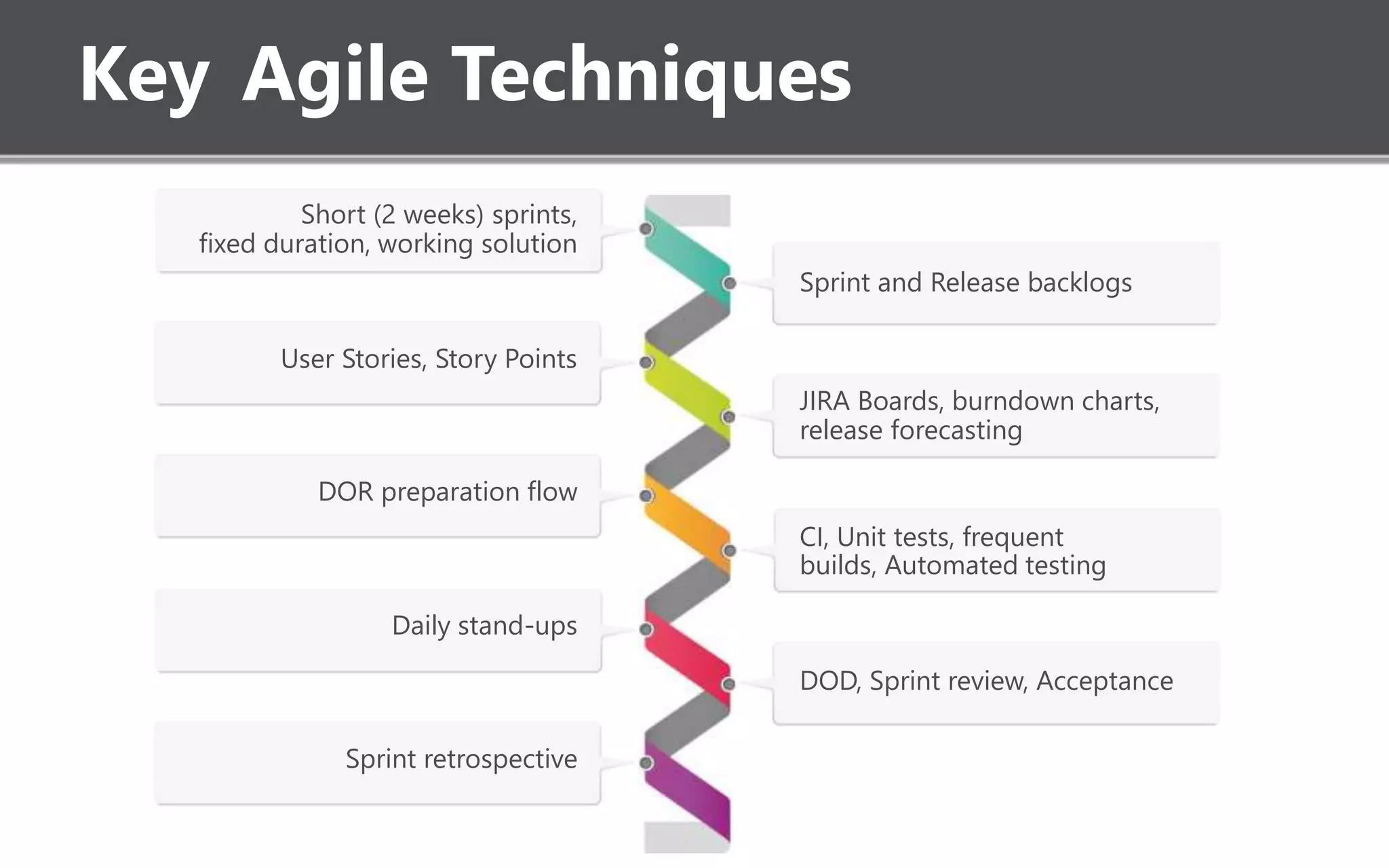 Key Agile Techniques

Short (2 weeks) sprints, fixed duration, working solution

Sprint and Release backlogs

User Stories, Story Points

JIRA Boards, burndown charts, release forecasting

DOR preparation flow

CI, Unit tests, frequent builds, Automated testing

Daily stand-ups

DOD, Sprint review, Acceptance

Sprint retrospective